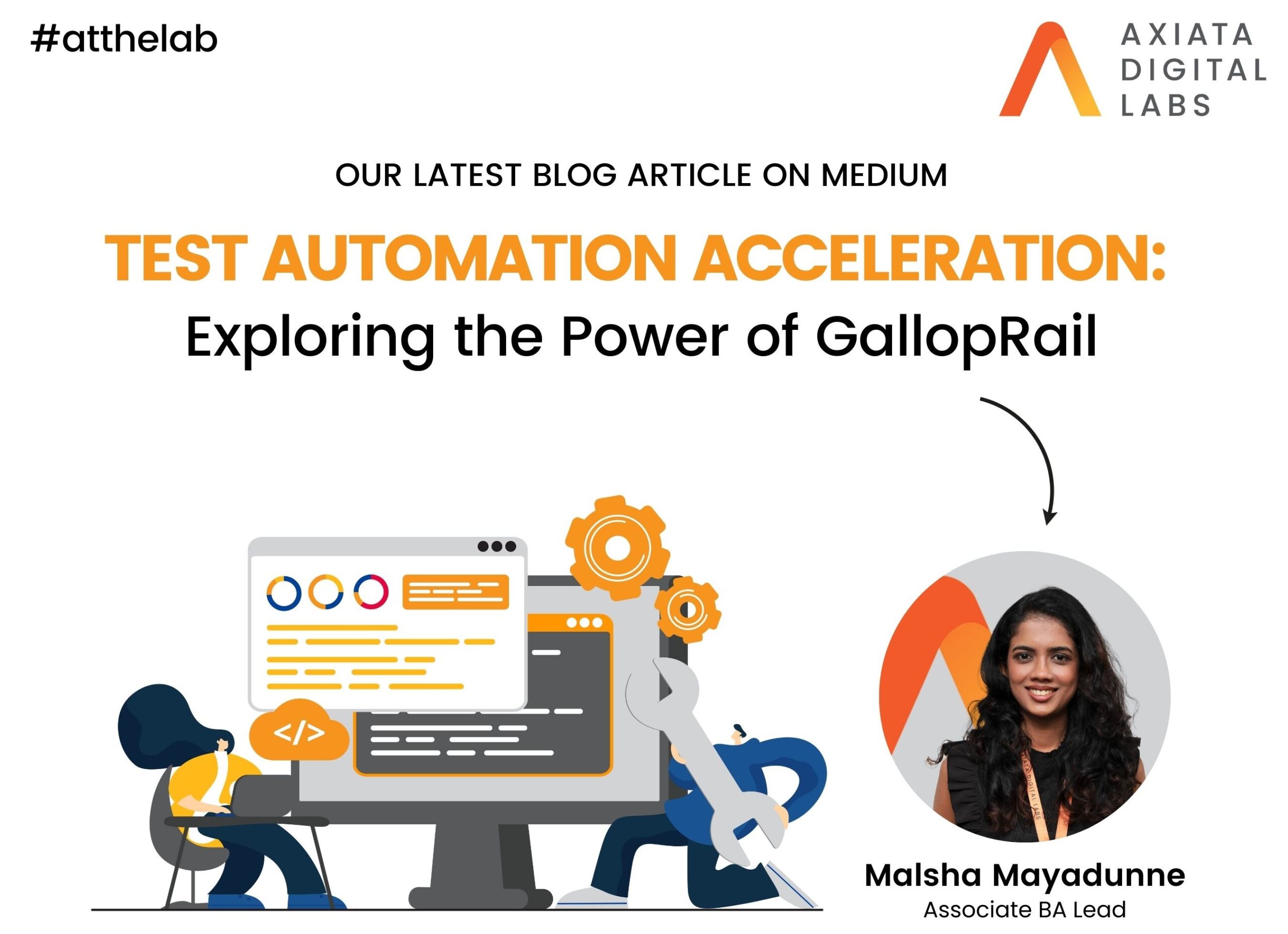 #atthelab

AXIATA DIGITAL LABS

OUR LATEST BLOG ARTICLE ON MEDIUM

TEST AUTOMATION ACCELERATION:
Exploring the Power of GallopRail

</>

AXIATA DIGITAL LABS

Malsha Mayadunne
Associate BA Lead